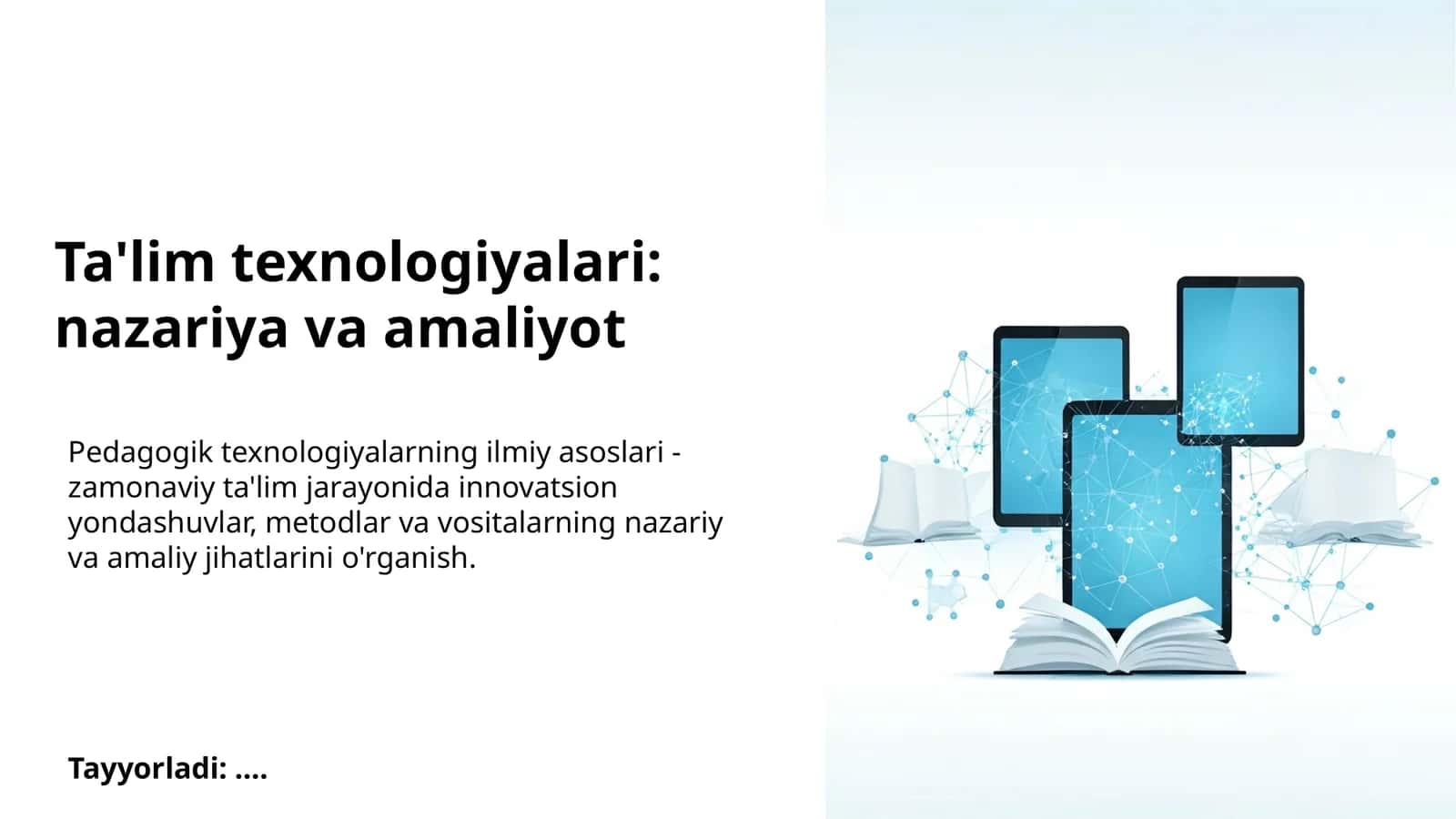 Ta'lim texnologiyalari: nazariya va amaliyot

Pedagogik texnologiyalarning ilmiy asoslari - zamonaviy ta'lim jarayonida innovatsion yondashuvlar, metodlar va vositalarning nazariy va amaliy jihatlarini o'rganish.

Tayyorladi: ....